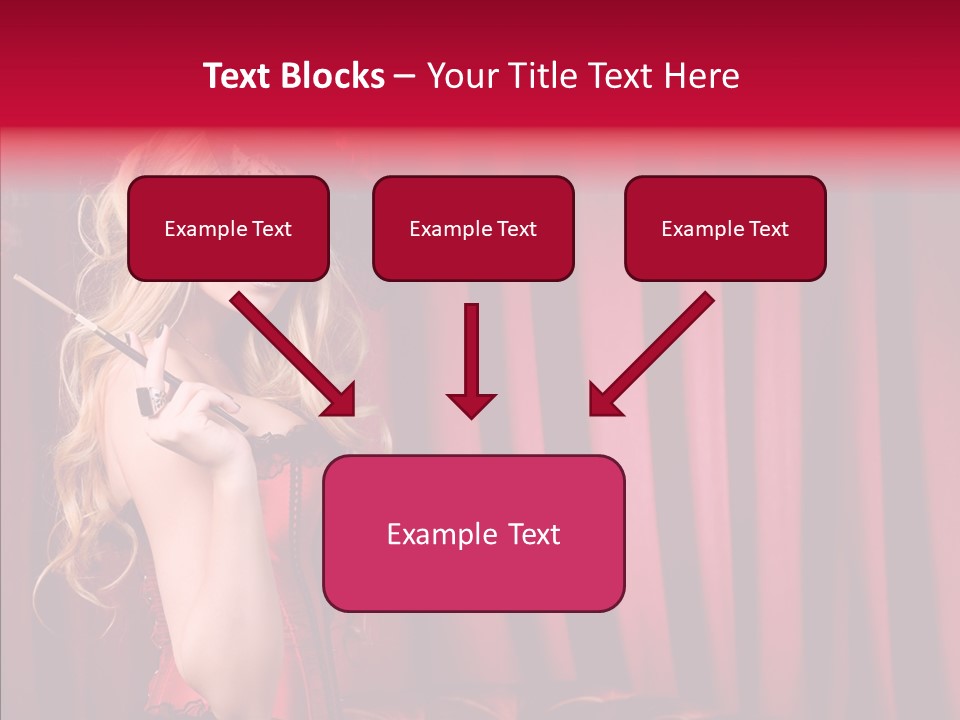 Text Blocks – Your Title Text Here

Example Text

Example Text

Example Text

Example Text